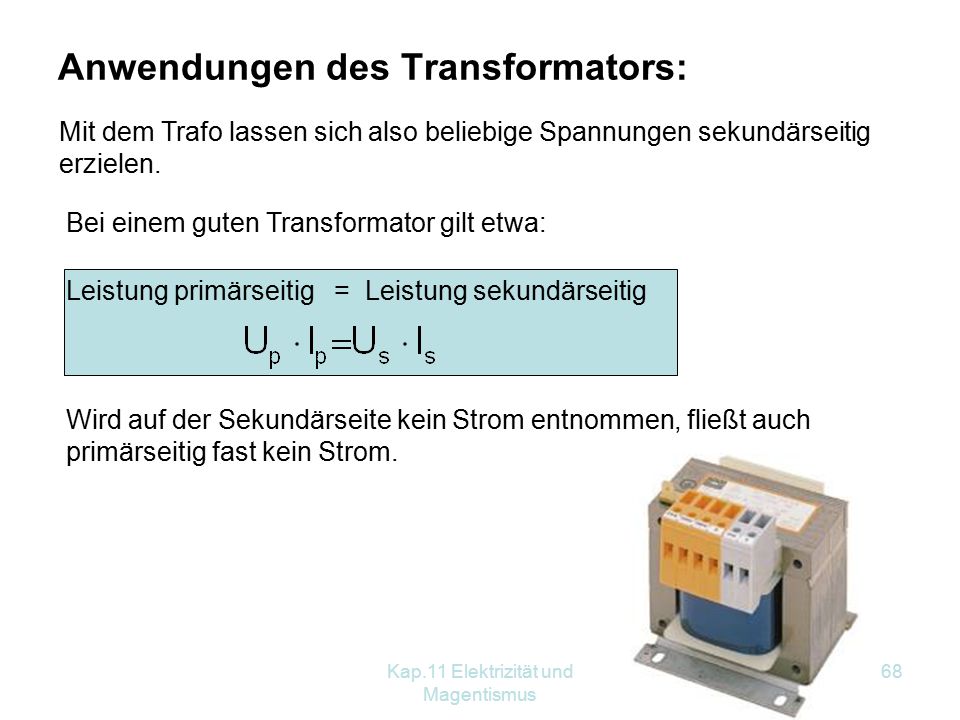 Anwendungen des Transformators:

Mit dem Trafo lassen sich also beliebige Spannungen sekundärseitig erzielen.

Bei einem guten Transformator gilt etwa:

Leistung primärseitig = Leistung sekundärseitig

$U_p \cdot I_p = U_s \cdot I_s$

Wird auf der Sekundärseite kein Strom entnommen, fließt auch primärseitig fast kein Strom.

Kap.11 Elektrizität und Magentismus

68